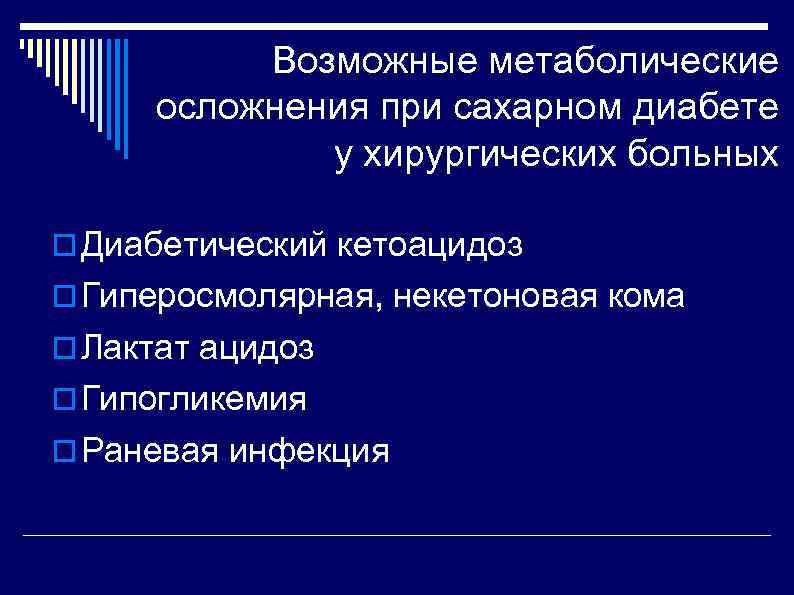 Возможные метаболические осложнения при сахарном диабете у хирургических больных

Диабетический кетоацидоз
Гиперосмолярная, некетоновая кома
Лактат ацидоз
Гипогликемия
Раневая инфекция